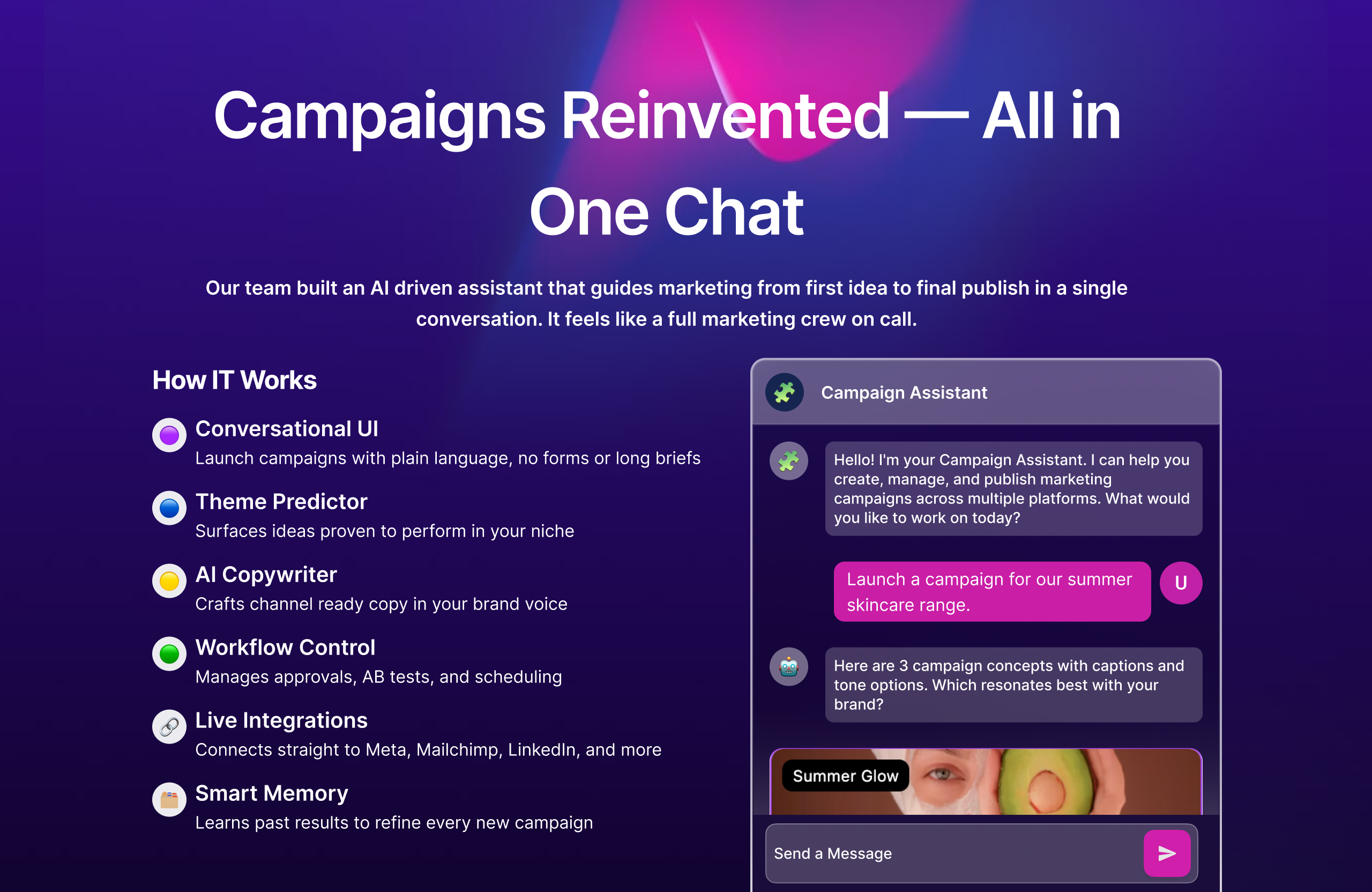 Campaigns Reinvented — All in One Chat

Our team built an AI driven assistant that guides marketing from first idea to final publish in a single conversation. It feels like a full marketing crew on call.

How IT Works

Conversational UI
Launch campaigns with plain language, no forms or long briefs

Theme Predictor
Surfaces ideas proven to perform in your niche

AI Copywriter
Crafts channel ready copy in your brand voice

Workflow Control
Manages approvals, AB tests, and scheduling

Live Integrations
Connects straight to Meta, Mailchimp, LinkedIn, and more

Smart Memory
Learns past results to refine every new campaign

Campaign Assistant

Hello! I'm your Campaign Assistant. I can help you create, manage, and publish marketing campaigns across multiple platforms. What would you like to work on today?

Launch a campaign for our summer skincare range.

U

Here are 3 campaign concepts with captions and tone options. Which resonates best with your brand?

Summer Glow

Send a Message